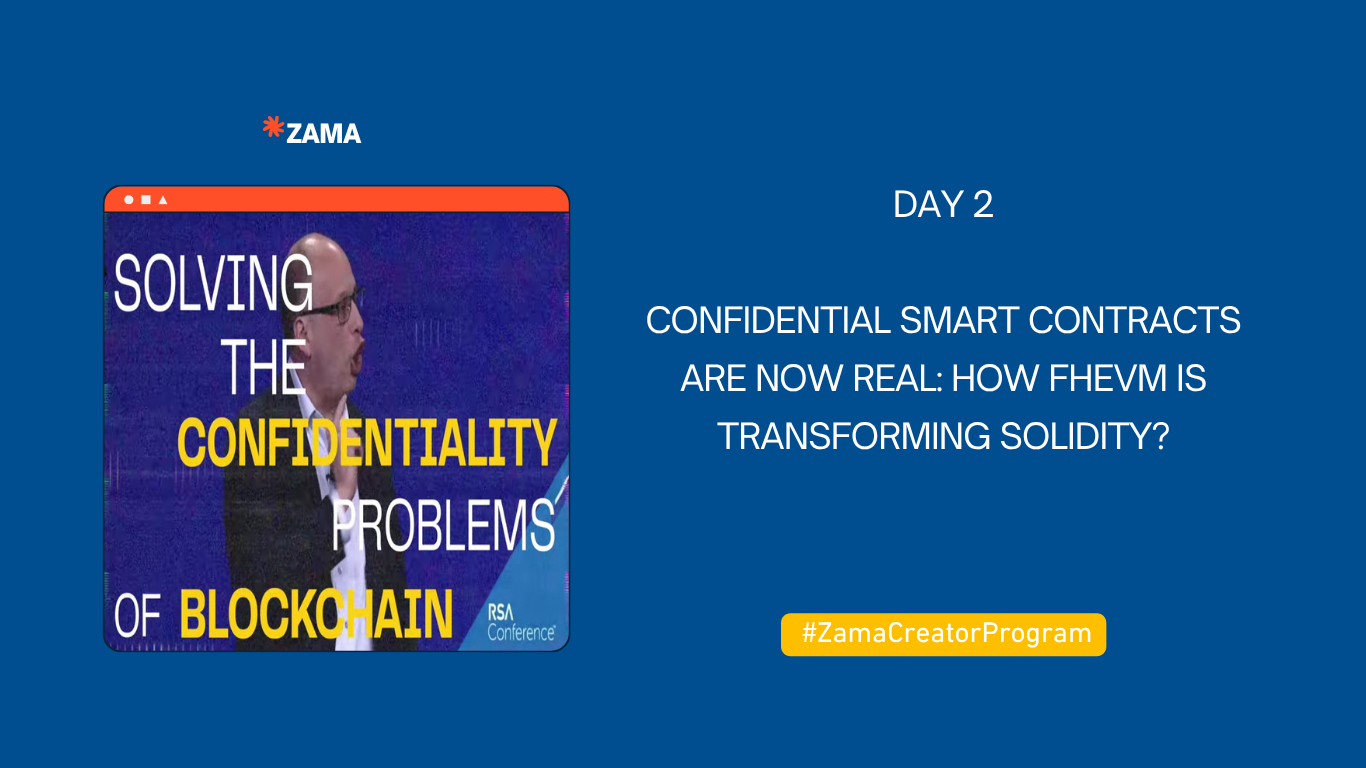 ZAMA

SOLVING THE CONFIDENTIALITY PROBLEMS OF BLOCKCHAIN

RSA Conference

DAY 2

CONFIDENTIAL SMART CONTRACTS ARE NOW REAL: HOW FHEVM IS TRANSFORMING SOLIDITY?

#ZamaCreatorProgram